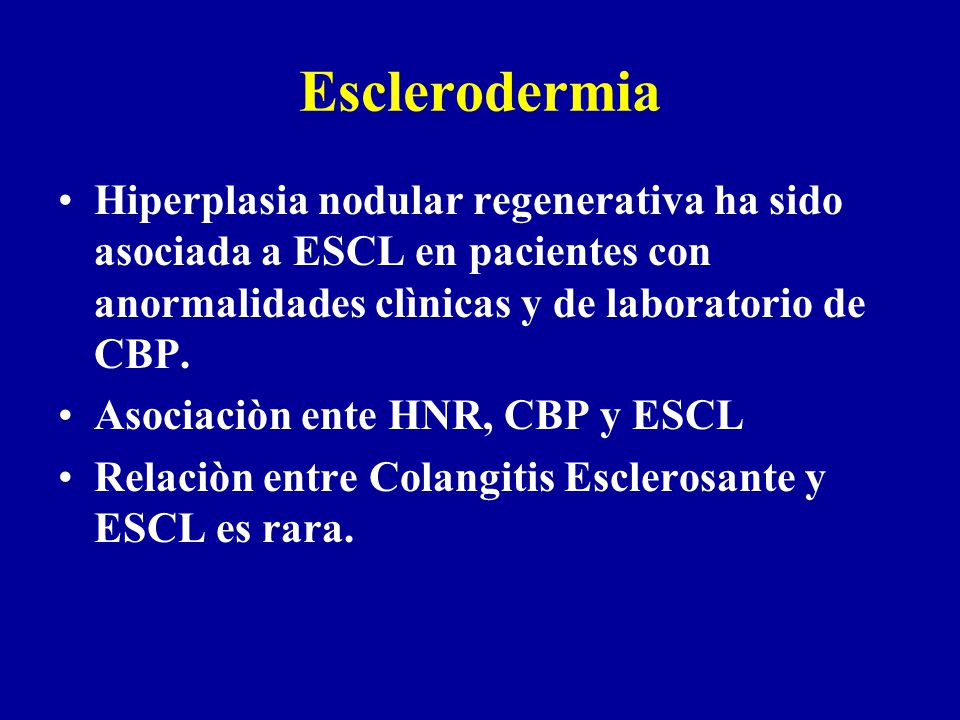 Esclerodermia

• Hiperplasia nodular regenerativa ha sido asociada a ESCL en pacientes con anormalidades clìnicas y de laboratorio de CBP.
• Asociaciòn ente HNR, CBP y ESCL
• Relaciòn entre Colangitis Esclerosante y ESCL es rara.